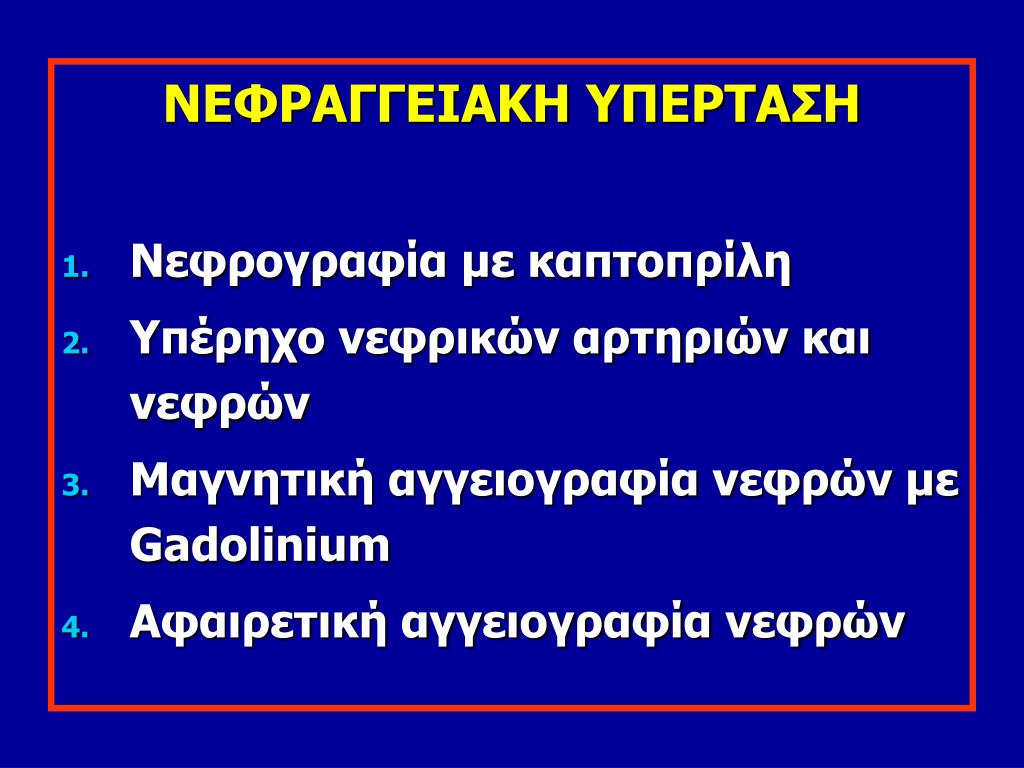 ΝΕΦΡΑΓΓΕΙΑΚΗ ΥΠΕΡΤΑΣΗ

1. Νεφρογραφία με καπτοπρίλη
2. Υπέρηχο νεφρικών αρτηριών και νεφρών
3. Μαγνητική αγγειογραφία νεφρών με Gadolinium
4. Αφαιρετική αγγειογραφία νεφρών